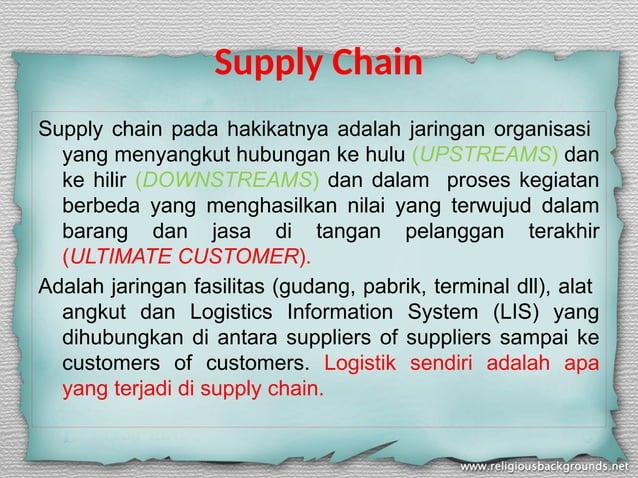 Supply Chain

Supply chain pada hakikatnya adalah jaringan organisasi yang menyangkut hubungan ke hulu (UPSTREAMS) dan ke hilir (DOWNSTREAMS) dan dalam proses kegiatan berbeda yang menghasilkan nilai yang terwujud dalam barang dan jasa di tangan pelanggan terakhir (ULTIMATE CUSTOMER).

Adalah jaringan fasilitas (gudang, pabrik, terminal dll), alat angkut dan Logistics Information System (LIS) yang dihubungkan di antara suppliers of suppliers sampai ke customers of customers. Logistik sendiri adalah apa yang terjadi di supply chain.

www.religiousbackgrounds.net